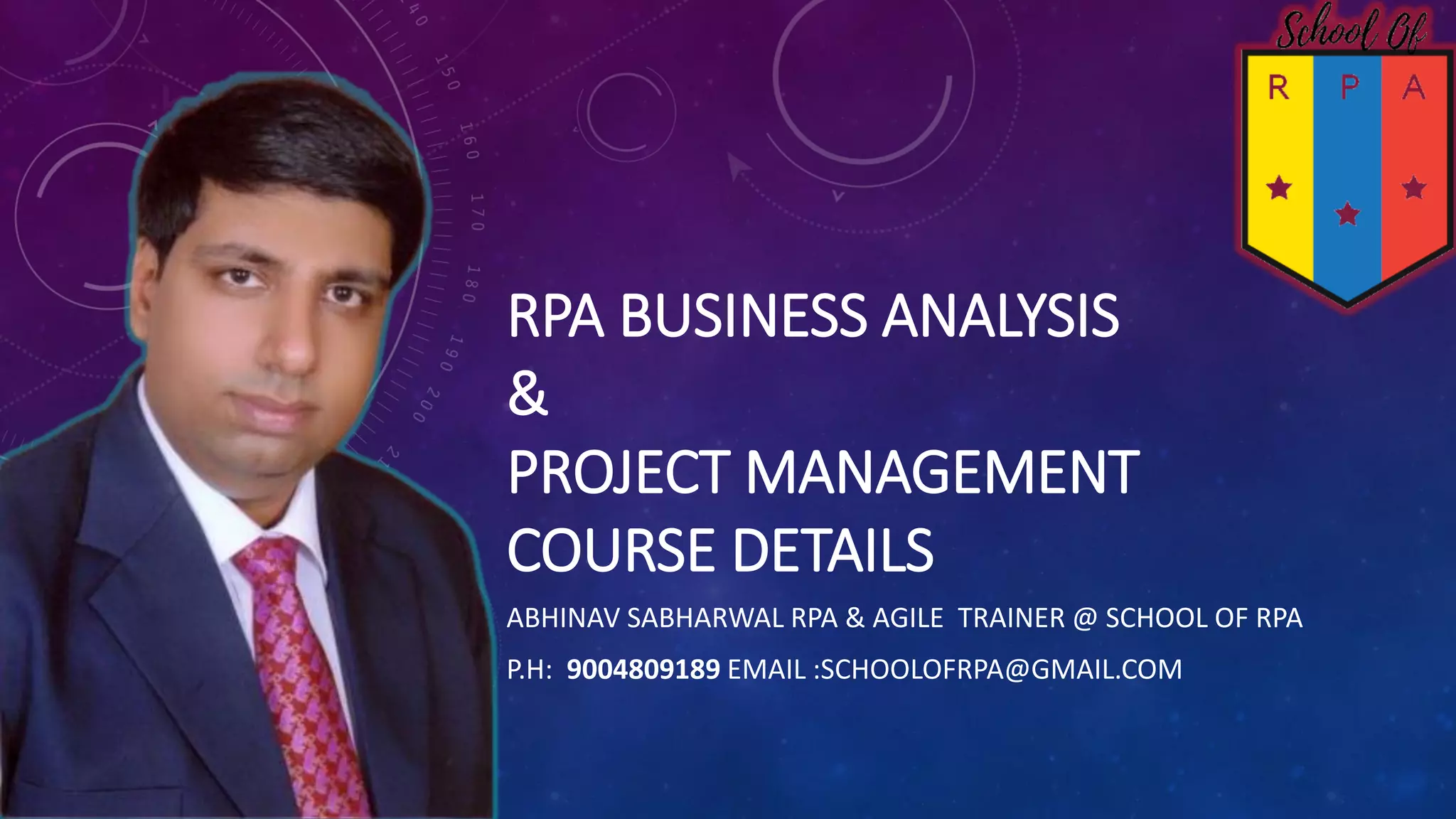 School Of

R P A

RPA BUSINESS ANALYSIS
&
PROJECT MANAGEMENT COURSE DETAILS

ABHINAV SABHARWAL RPA & AGILE TRAINER @ SCHOOL OF RPA

P.H: 9004809189 EMAIL :SCHOOLOFRPA@GMAIL.COM